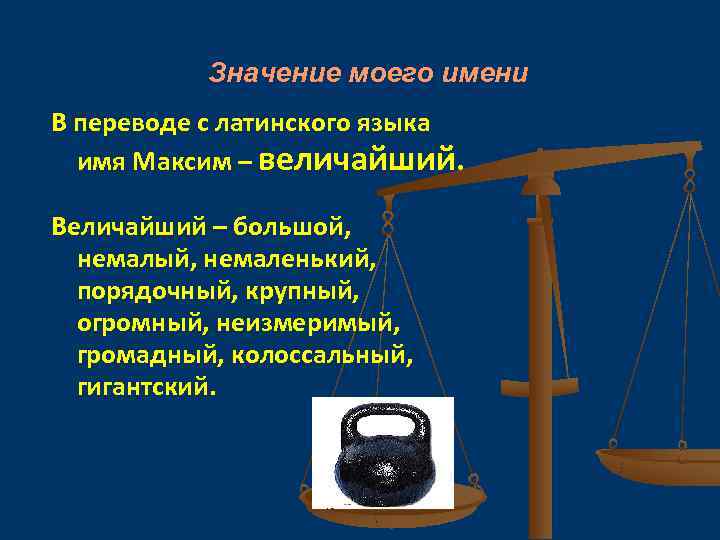 Значение моего имени

В переводе с латинского языка имя Максим – величайший.

Величайший – большой, немалый, немаленький, порядочный, крупный, огромный, неизмеримый, громадный, колоссальный, гигантский.